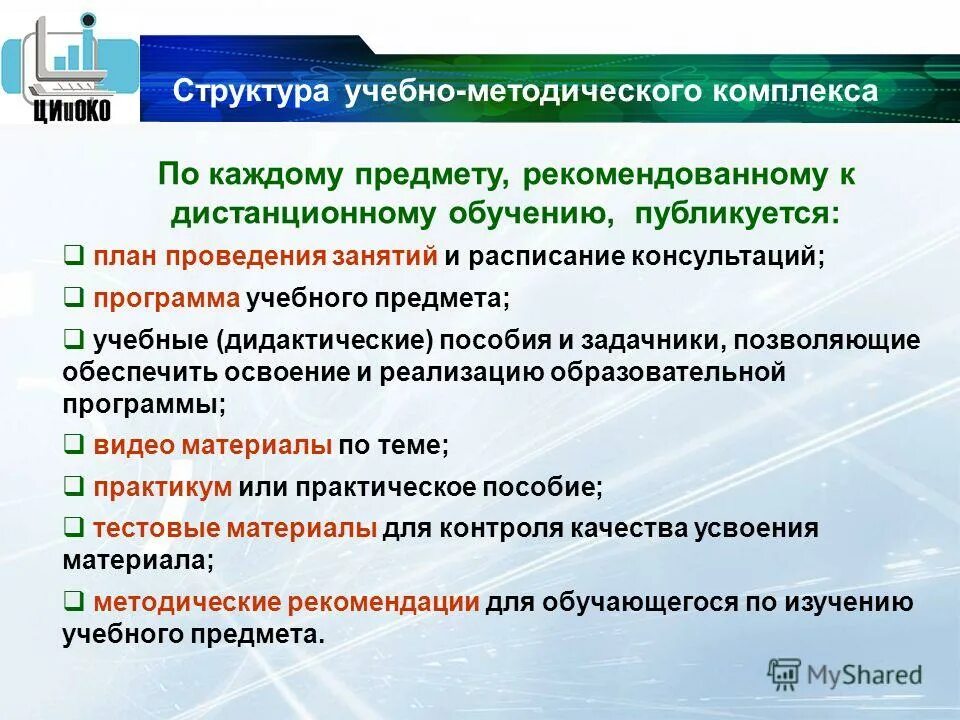 ЦИиОКО

Структура учебно-методического комплекса

По каждому предмету, рекомендованному к дистанционному обучению, публикуется:

❑ план проведения занятий и расписание консультаций;

❑ программа учебного предмета;

❑ учебные (дидактические) пособия и задачники, позволяющие обеспечить освоение и реализацию образовательной программы;

❑ видео материалы по теме;

❑ практикум или практическое пособие;

❑ тестовые материалы для контроля качества усвоения материала;

❑ методические рекомендации для обучающегося по изучению учебного предмета.

MyShared